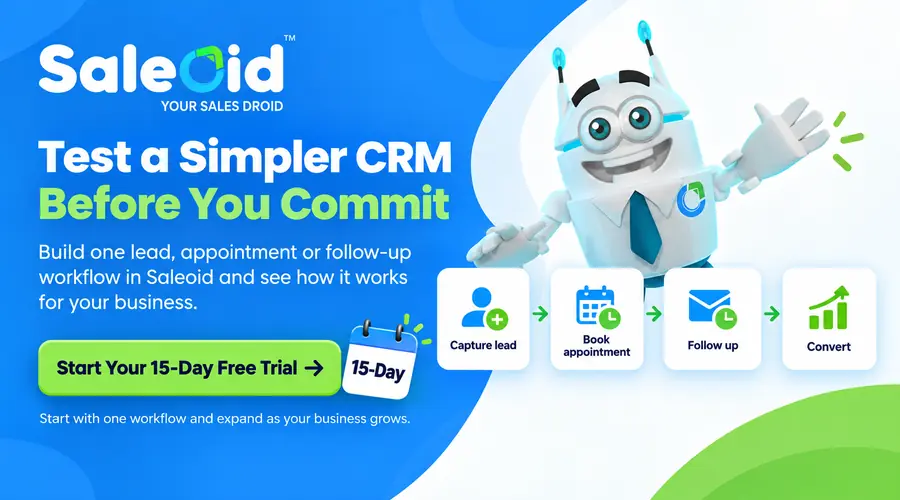 Saleoid™
YOUR SALES DROID

Test a Simpler CRM
Before You Commit

Build one lead, appointment or follow-up workflow in Saleoid and see how it works for your business.

Start Your 15-Day Free Trial →

15-Day

Start with one workflow and expand as your business grows.

Capture lead

Book appointment

Follow up

Convert